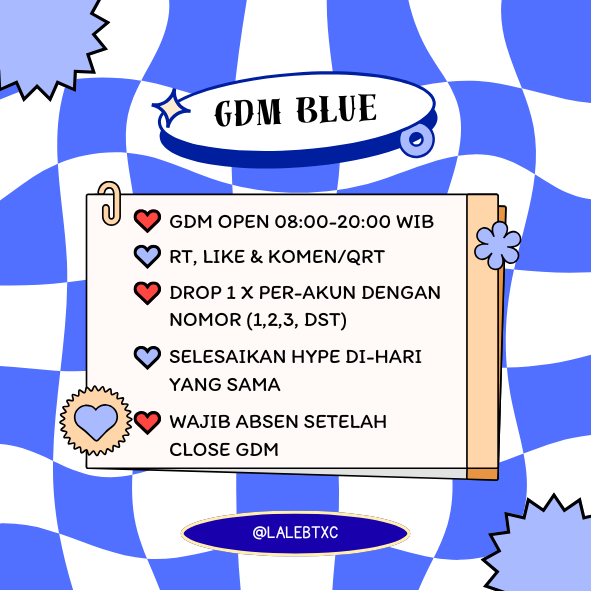 GDM BLUE

GDM OPEN 08:00-20:00 WIB

RT, LIKE & KOMEN/QRT

DROP 1 X PER-AKUN DENGAN NOMOR (1,2,3, DST)

SELESAIKAN HYPE DI-HARI YANG SAMA

WAJIB ABSEN SETELAH CLOSE GDM

@LALEBTXC